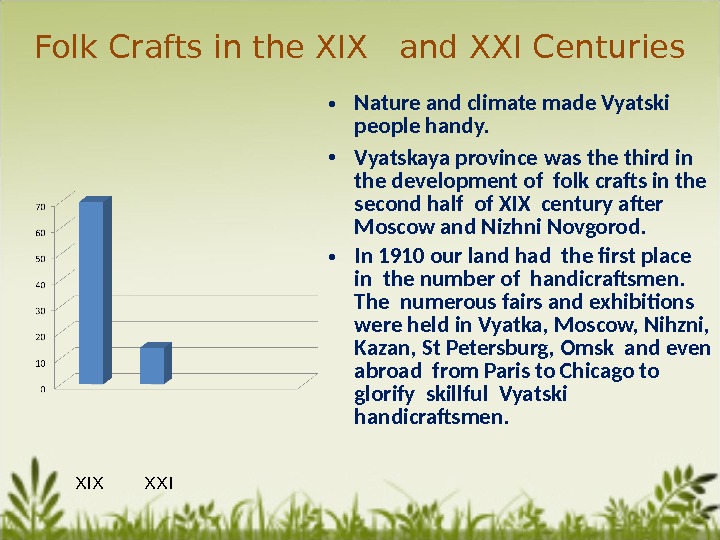 Folk Crafts in the XIX and XXI Centuries

70
60
50
40
30
20
10
0

XIX XXI

• Nature and climate made Vyatski people handy.

• Vyatskaya province was the third in the development of folk crafts in the second half of XIX century after Moscow and Nizhni Novgorod.

• In 1910 our land had the first place in the number of handicraftsmen. The numerous fairs and exhibitions were held in Vyatka, Moscow, Nihzni, Kazan, St Petersburg, Omsk and even abroad from Paris to Chicago to glorify skillful Vyatski handicraftsmen.